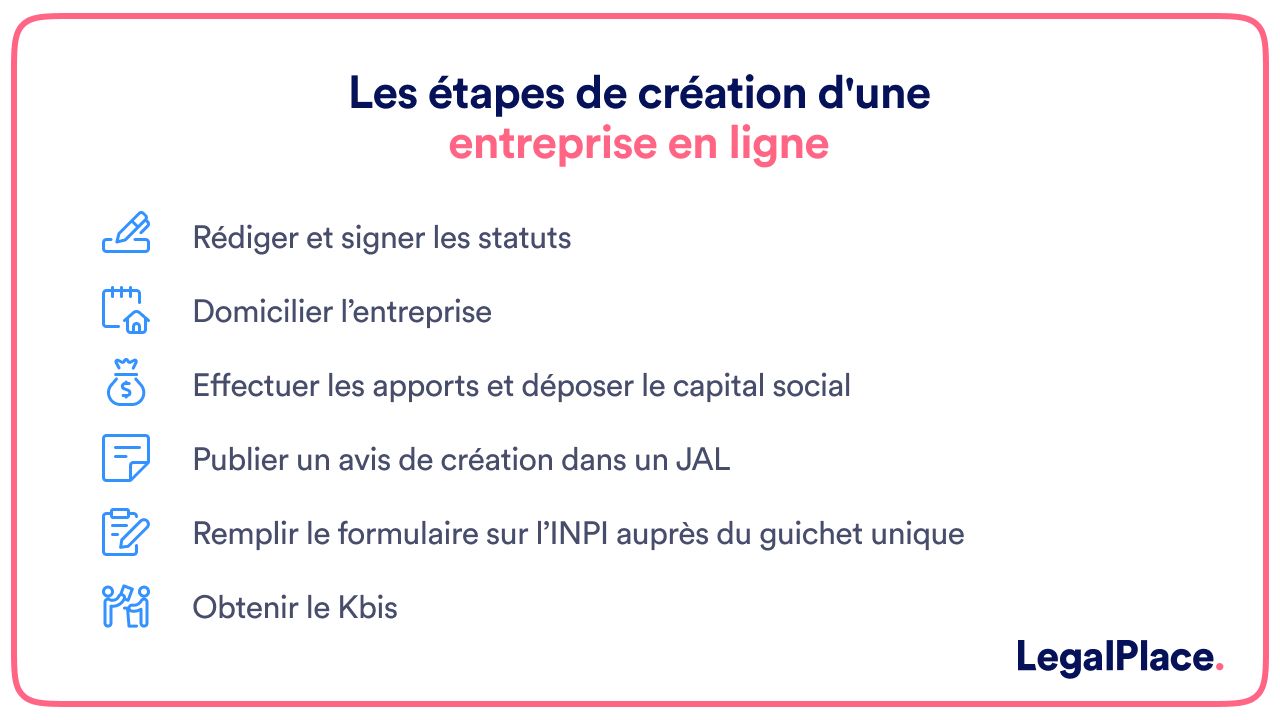 Les étapes de création d'une entreprise en ligne

Rédiger et signer les statuts

Domicilier l’entreprise

Effectuer les apports et déposer le capital social

Publier un avis de création dans un JAL

Remplir le formulaire sur l’INPI auprès du guichet unique

Obtenir le Kbis

LegalPlace.